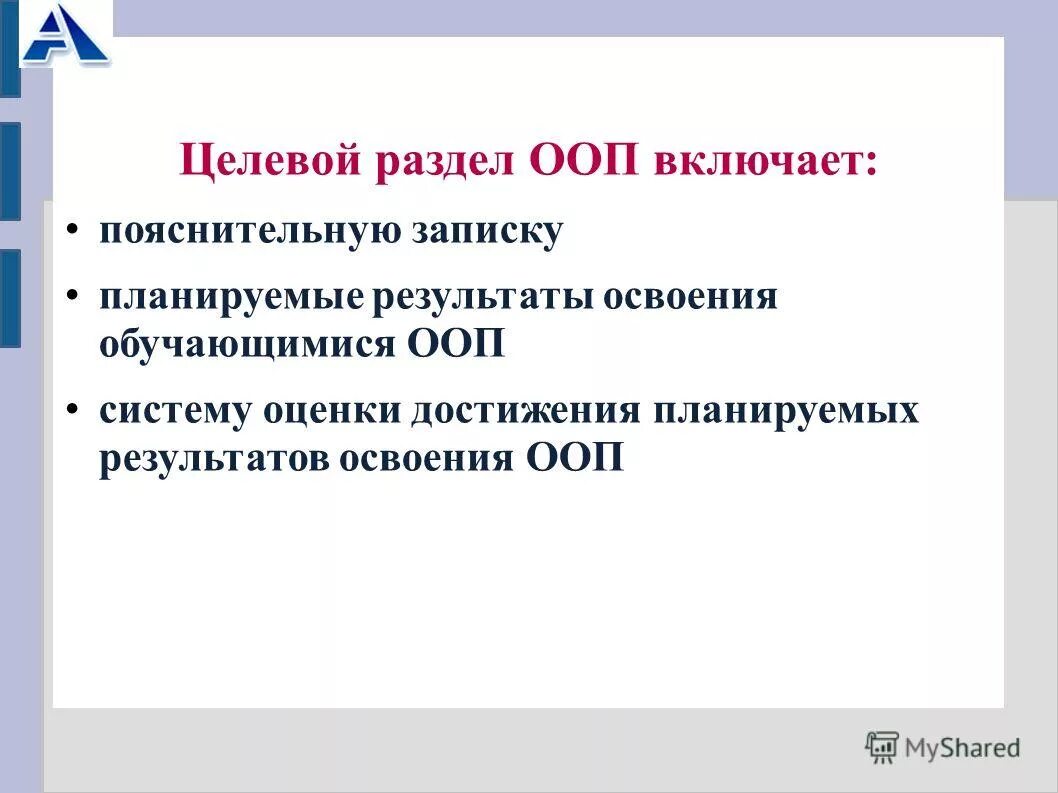 Целевой раздел ООП включает:

• пояснительную записку

• планируемые результаты освоения обучающимися ООП

• систему оценки достижения планируемых результатов освоения ООП

MyShared